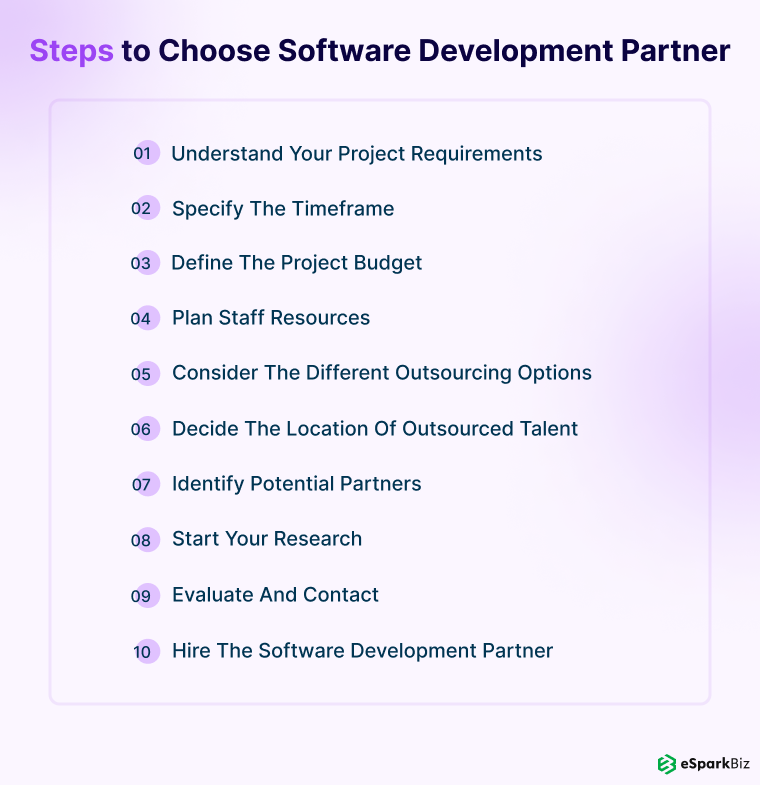 Steps to Choose Software Development Partner

01 Understand Your Project Requirements

02 Specify The Timeframe

03 Define The Project Budget

04 Plan Staff Resources

05 Consider The Different Outsourcing Options

06 Decide The Location Of Outsourced Talent

07 Identify Potential Partners

08 Start Your Research

09 Evaluate And Contact

10 Hire The Software Development Partner

eSparkBiz